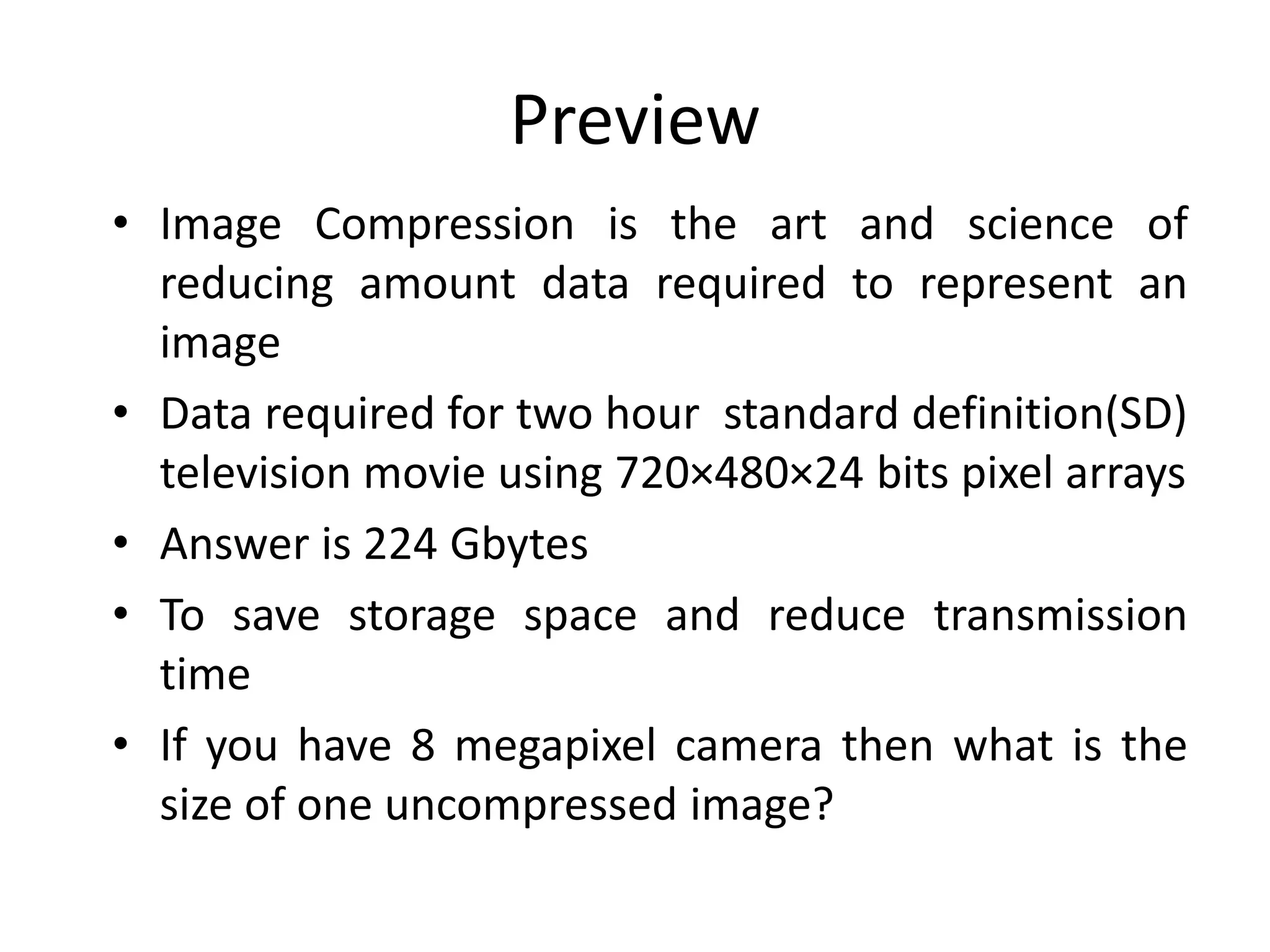 Preview

• Image Compression is the art and science of reducing amount data required to represent an image

• Data required for two hour standard definition(SD) television movie using 720×480×24 bits pixel arrays

• Answer is 224 Gbytes

• To save storage space and reduce transmission time

• If you have 8 megapixel camera then what is the size of one uncompressed image?